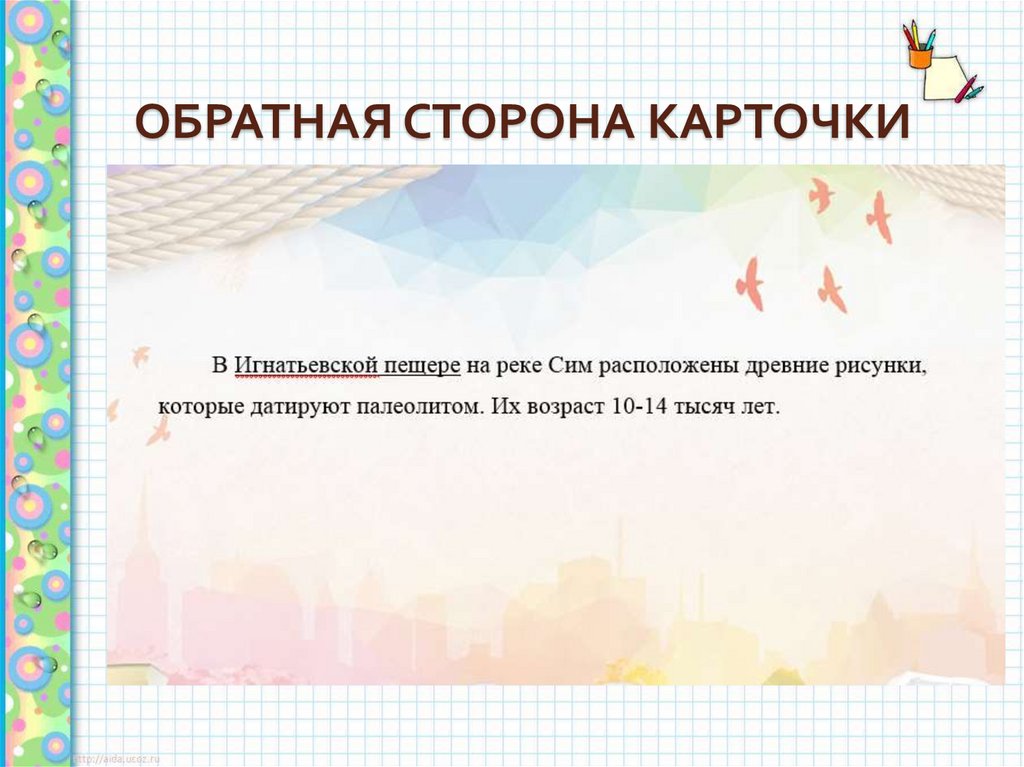 ОБРАТНАЯ СТОРОНА КАРТОЧКИ

В Игнатьевской пещере на реке Сим расположены древние рисунки, которые датируют палеолитом. Их возраст 10-14 тысяч лет.

http://aida.ucoz.ru